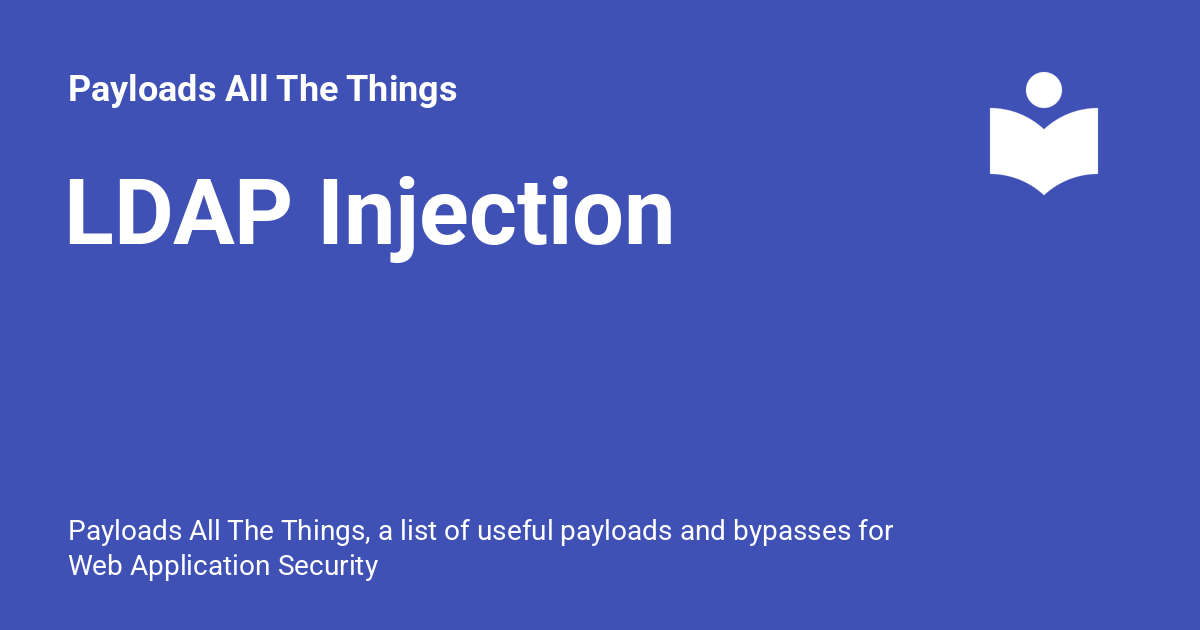 Payloads All The Things

LDAP Injection

Payloads All The Things, a list of useful payloads and bypasses for Web Application Security